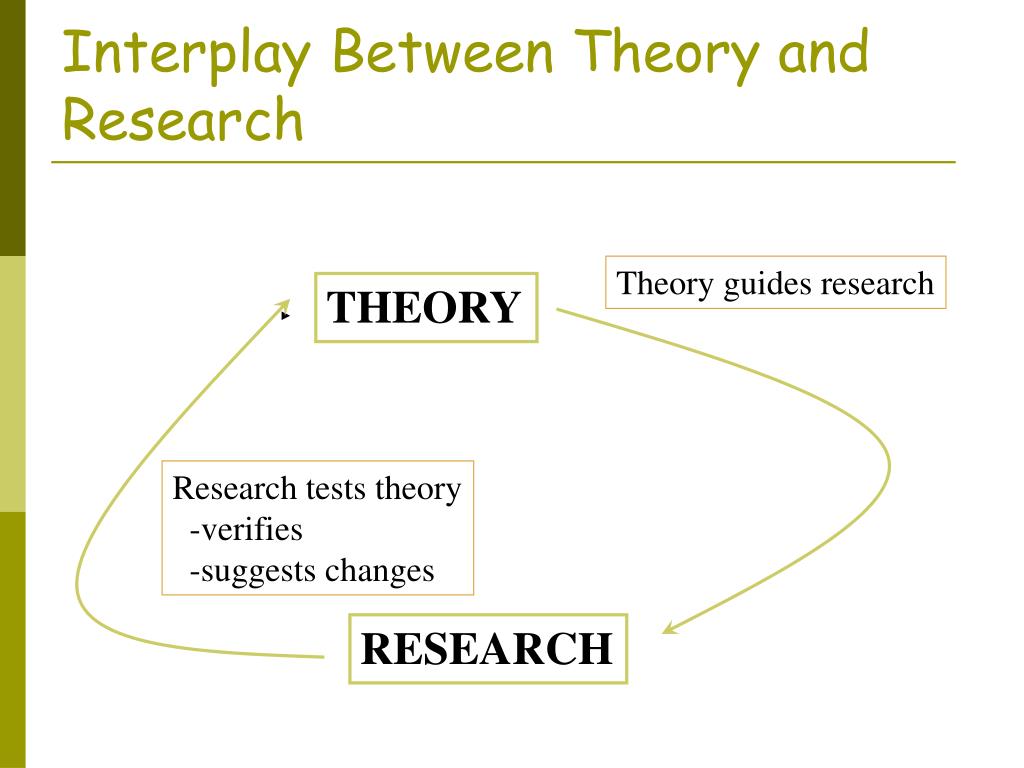 Interplay Between Theory and Research

THEORY

Theory guides research

Research tests theory
-verifies
-suggests changes

RESEARCH